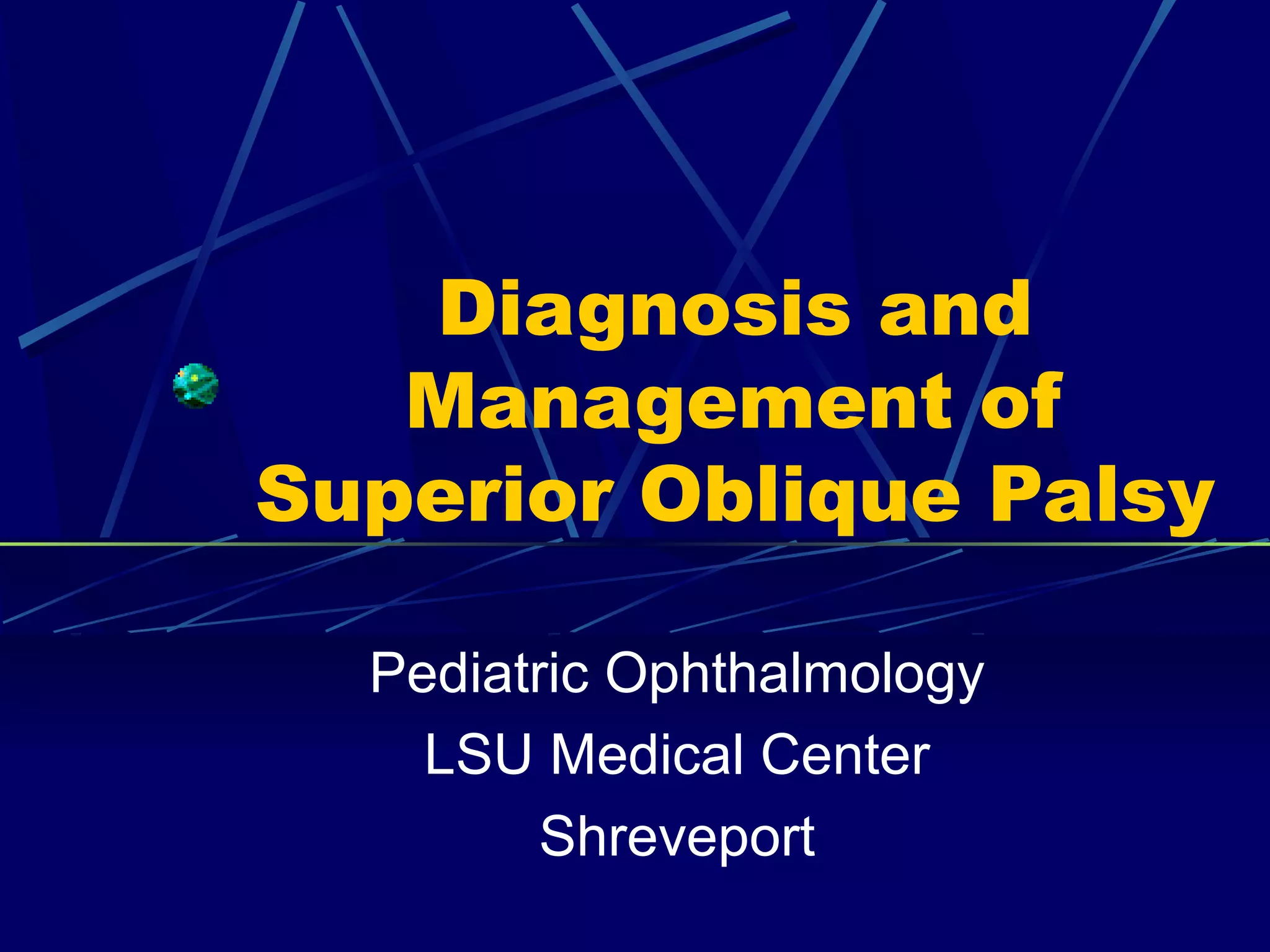 Diagnosis and Management of Superior Oblique Palsy

Pediatric Ophthalmology
LSU Medical Center
Shreveport